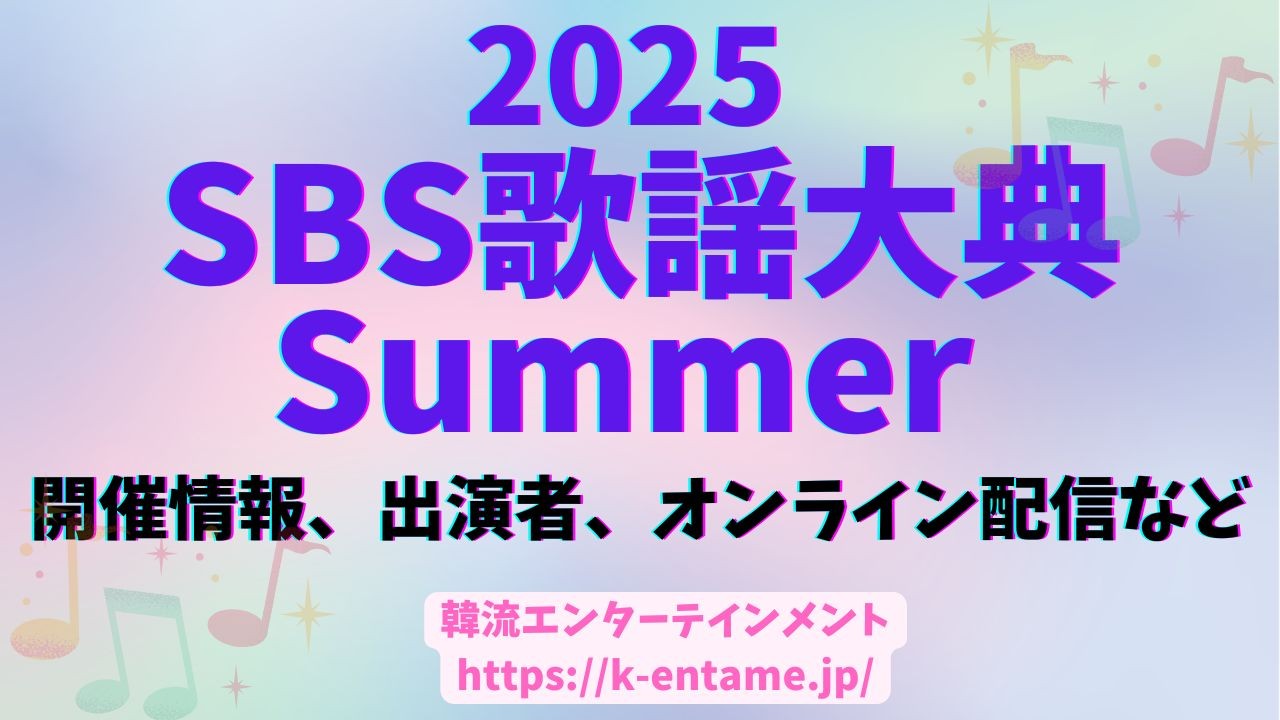 2025
SBS歌謡大典
Summer
開催情報、出演者、オンライン配信など

韓流エンターテインメント
https://k-entame.jp/